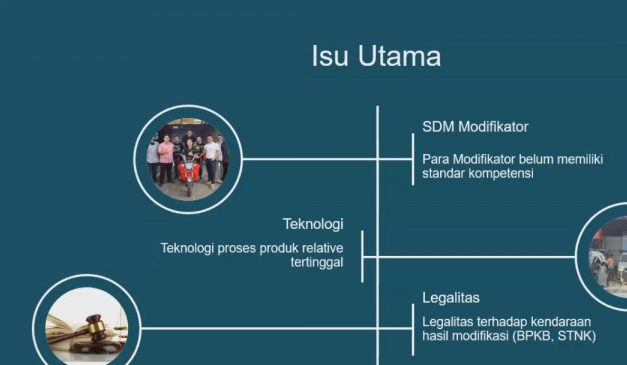 Isu Utama

SDM Modifikator

Para Modifikator belum memiliki standar kompetensi

Teknologi

Teknologi proses produk relative tertinggal

Legalitas

Legalitas terhadap kendaraan hasil modifikasi (BPKB, STNK)